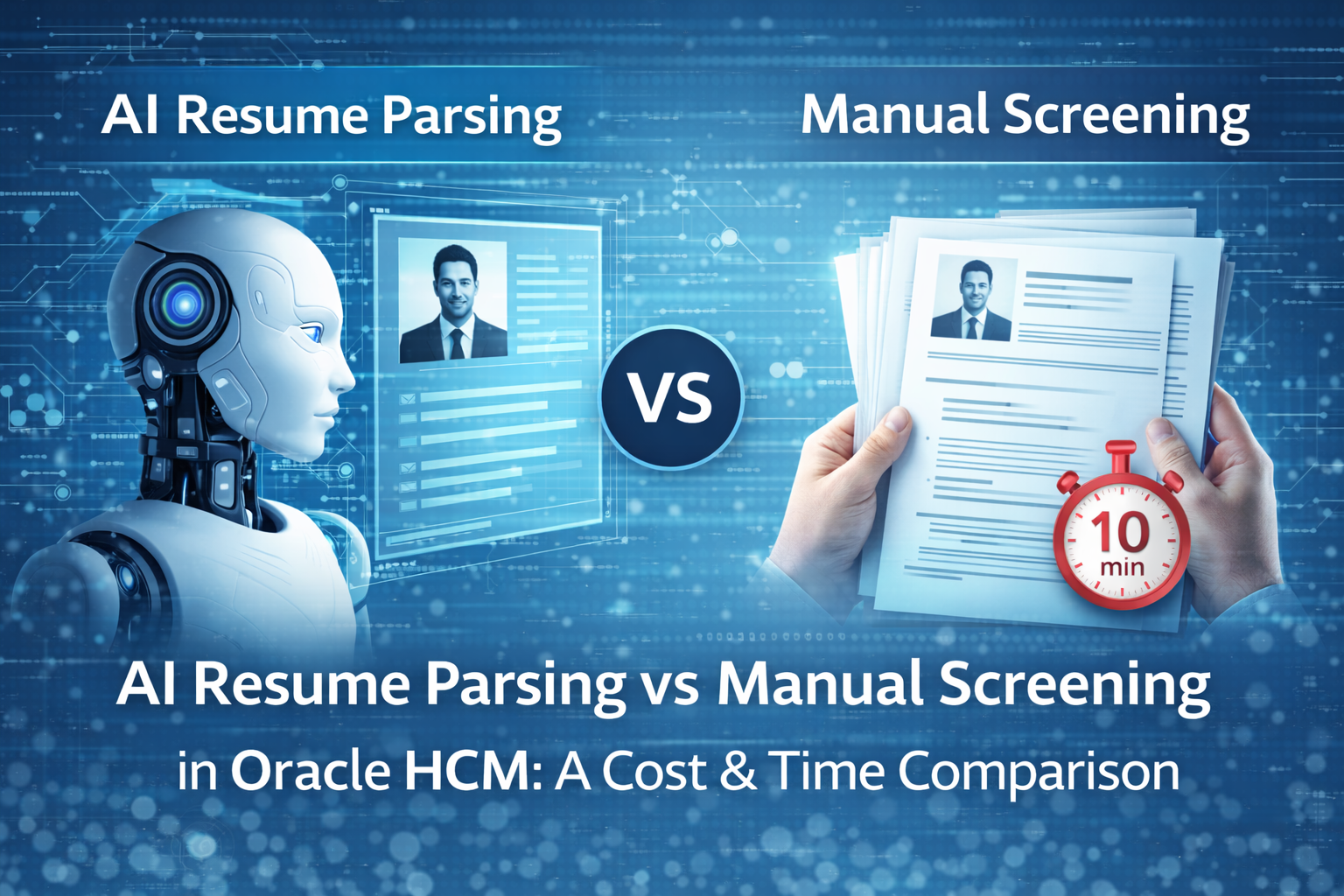 AI Resume Parsing

Manual Screening

VS

10 min

AI Resume Parsing vs Manual Screening in Oracle HCM: A Cost & Time Comparison